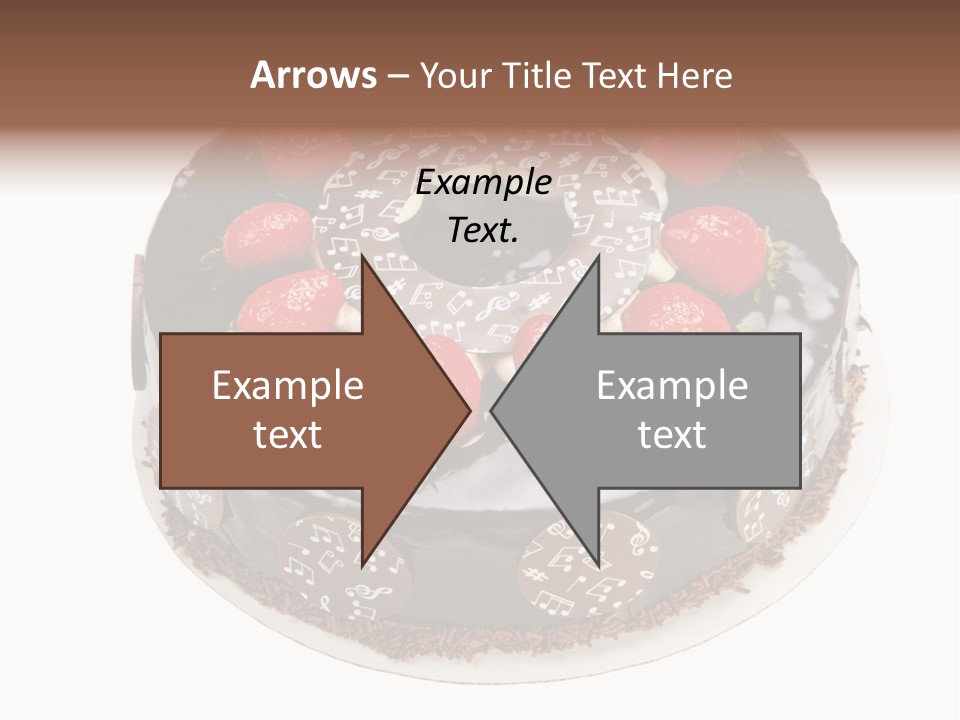 Arrows – Your Title Text Here

Example Text.

Example text

Example text